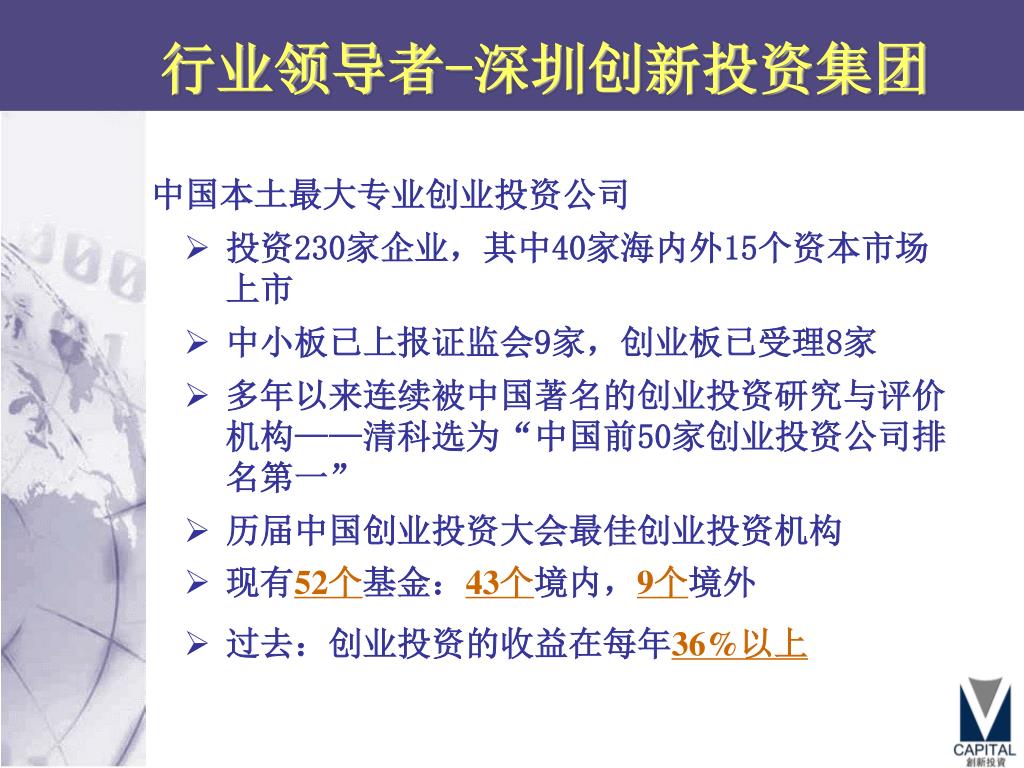 行业领导者-深圳创新投资集团

中国本土最大专业创业投资公司

➢ 投资230家企业，其中40家海内外15个资本市场上市

➢ 中小板已上报证监会9家，创业板已受理8家

➢ 多年以来连续被中国著名的创业投资研究与评价机构——清科选为“中国前50家创业投资公司排名第一”

➢ 历届中国创业投资大会最佳创业投资机构

➢ 现有52个基金：43个境内，9个境外

➢ 过去：创业投资的收益在每年36%以上

CAPITAL
創新投資